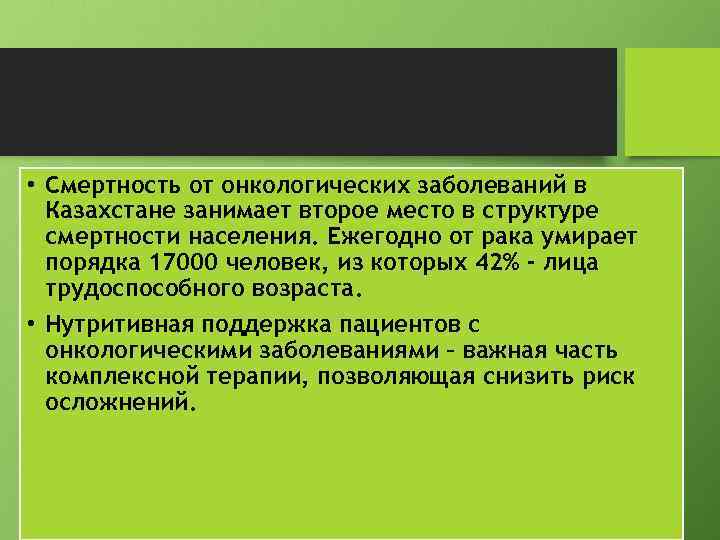 • Смертность от онкологических заболеваний в Казахстане занимает второе место в структуре смертности населения. Ежегодно от рака умирает порядка 17000 человек, из которых 42% - лица трудоспособного возраста.

• Нутритивная поддержка пациентов с онкологическими заболеваниями – важная часть комплексной терапии, позволяющая снизить риск осложнений.